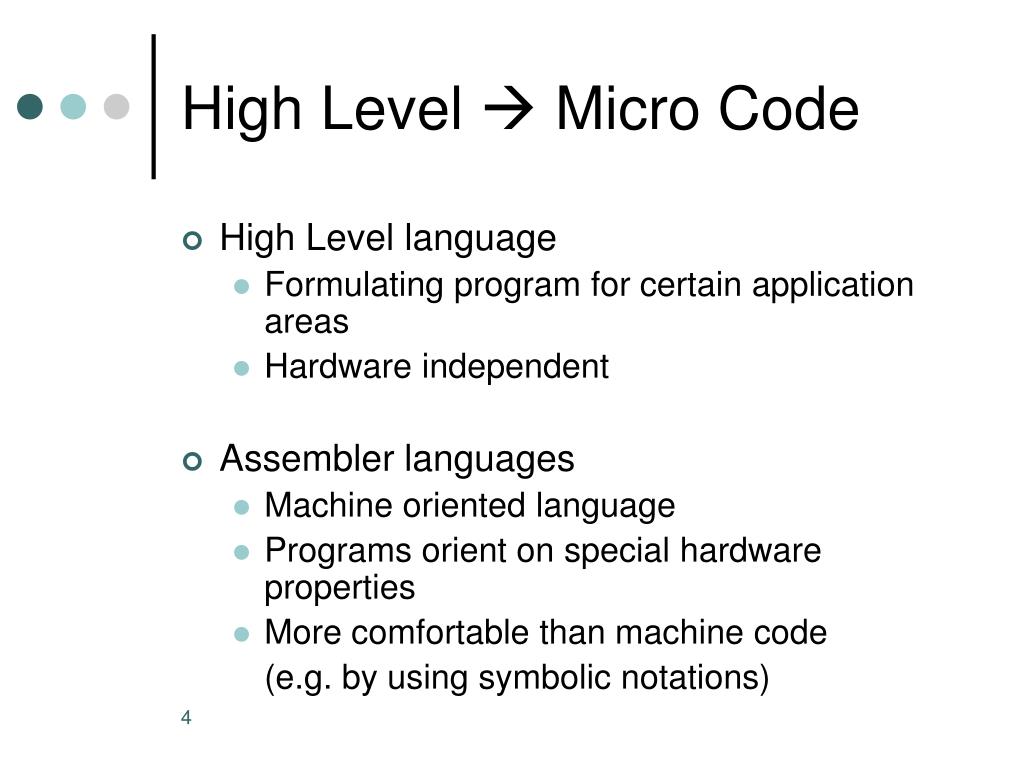 High Level → Micro Code

High Level language
Formulating program for certain application areas
Hardware independent

Assembler languages
Machine oriented language
Programs orient on special hardware properties
More comfortable than machine code
(e.g. by using symbolic notations)

4